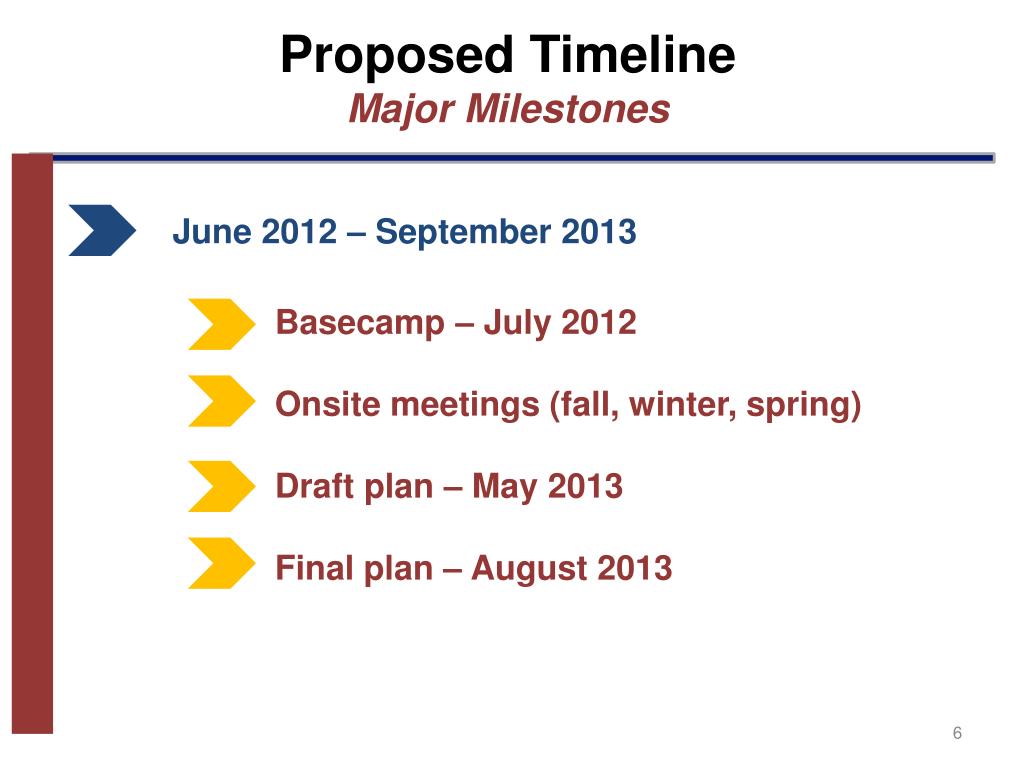 Proposed Timeline
Major Milestones

June 2012 – September 2013

Basecamp – July 2012

Onsite meetings (fall, winter, spring)

Draft plan – May 2013

Final plan – August 2013

6